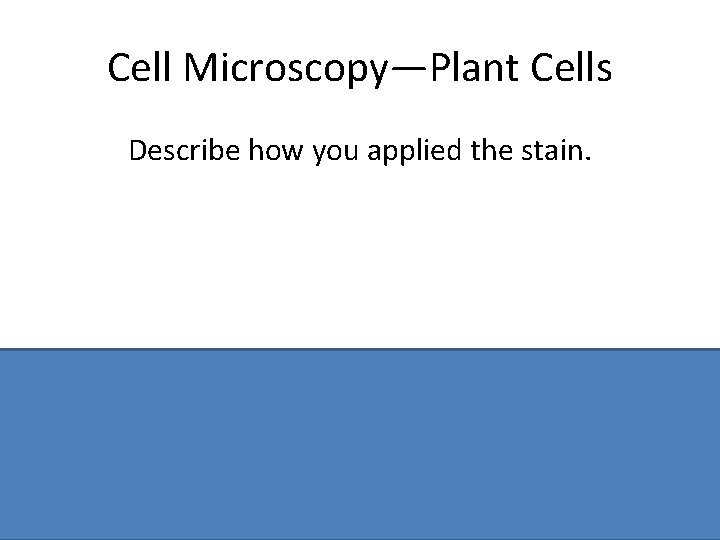 Cell Microscopy—Plant Cells

Describe how you applied the stain.